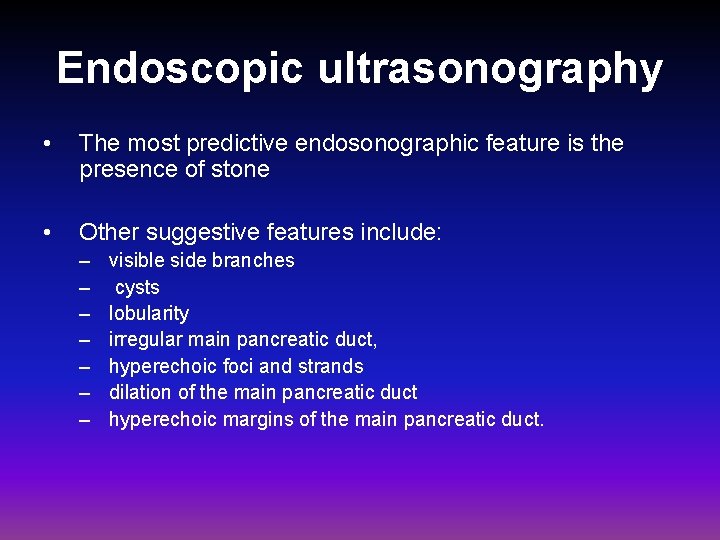 Endoscopic ultrasonography

• The most predictive endosonographic feature is the presence of stone

• Other suggestive features include:
– visible side branches
– cysts
– lobularity
– irregular main pancreatic duct,
– hyperechoic foci and strands
– dilation of the main pancreatic duct
– hyperechoic margins of the main pancreatic duct.